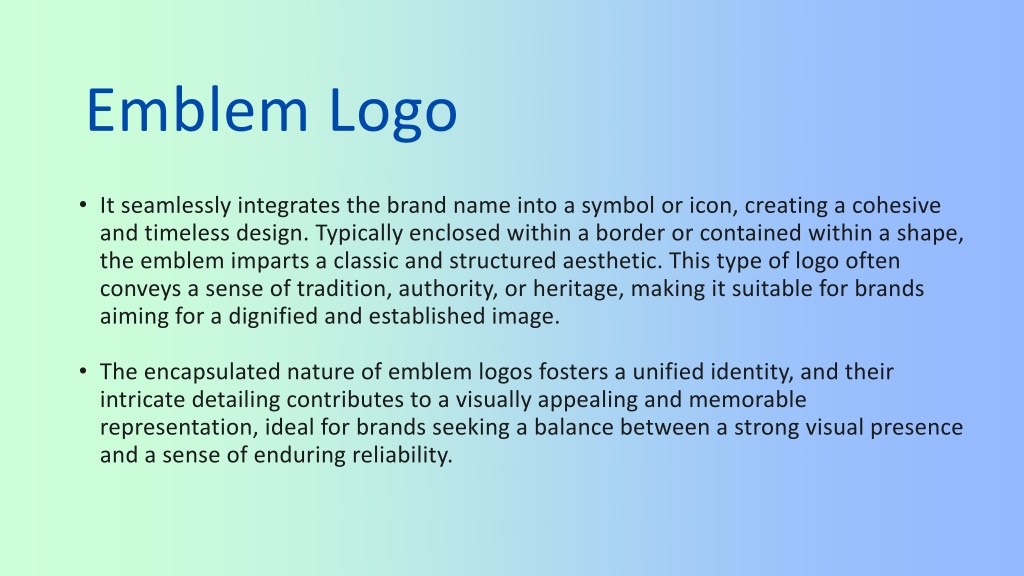 Emblem Logo

• It seamlessly integrates the brand name into a symbol or icon, creating a cohesive and timeless design. Typically enclosed within a border or contained within a shape, the emblem imparts a classic and structured aesthetic. This type of logo often conveys a sense of tradition, authority, or heritage, making it suitable for brands aiming for a dignified and established image.

• The encapsulated nature of emblem logos fosters a unified identity, and their intricate detailing contributes to a visually appealing and memorable representation, ideal for brands seeking a balance between a strong visual presence and a sense of enduring reliability.